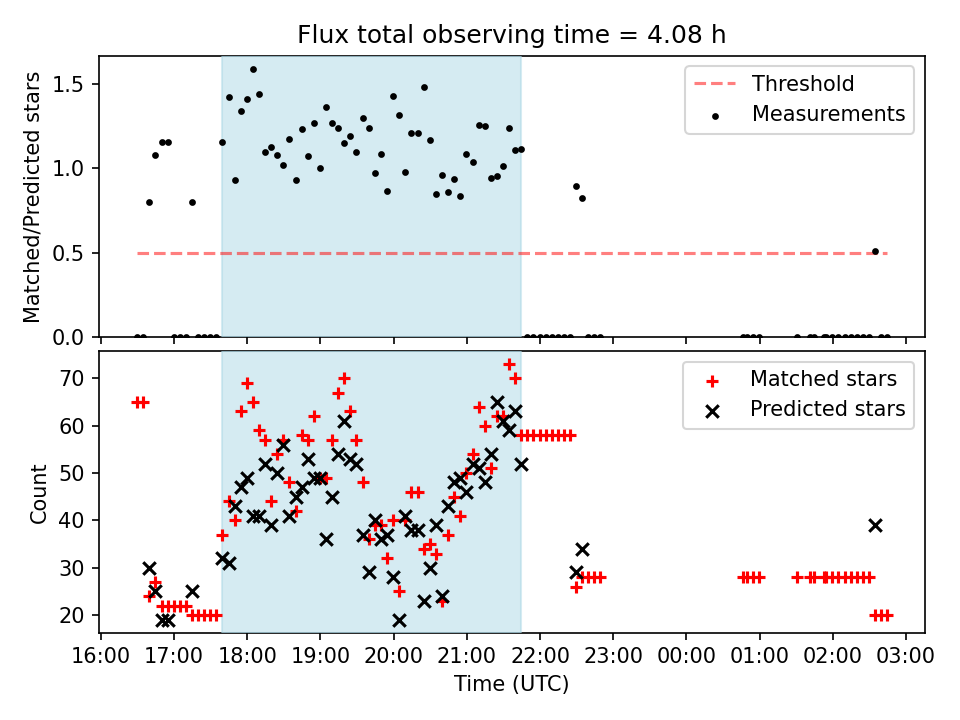 Flux total observing time = 4.08 h

Matched/Predicted stars

1.5
1.0
0.5
0.0

Threshold
Measurements

Count

70
60
50
40
30
20

Matched stars
Predicted stars

16:00 17:00 18:00 19:00 20:00 21:00 22:00 23:00 00:00 01:00 02:00 03:00

Time (UTC)